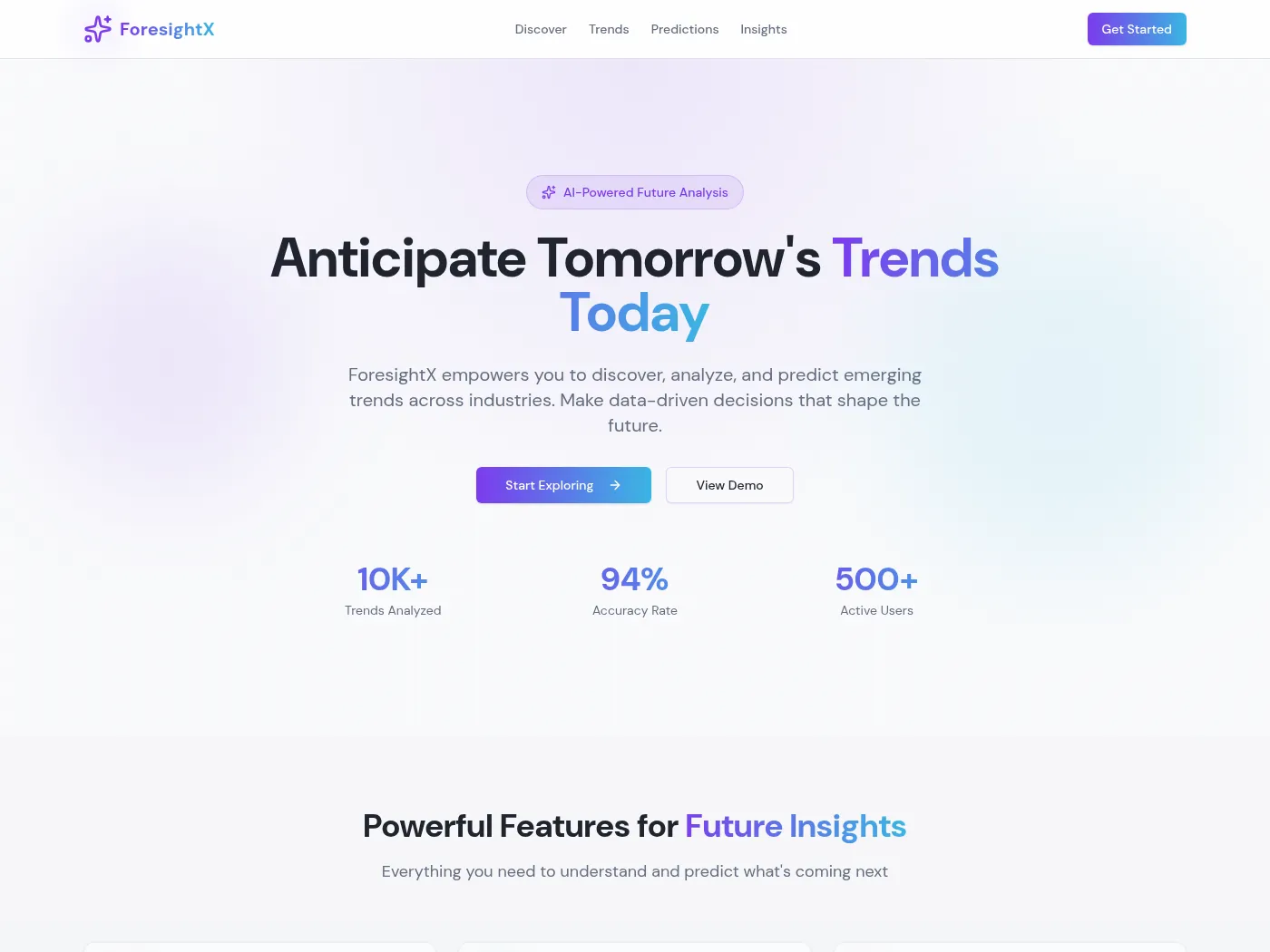 ForesightX

Discover Trends Predictions Insights

Get Started

AI-Powered Future Analysis

Anticipate Tomorrow's Trends Today

ForesightX empowers you to discover, analyze, and predict emerging trends across industries. Make data-driven decisions that shape the future.

Start Exploring

View Demo

10K+
Trends Analyzed

94%
Accuracy Rate

500+
Active Users

Powerful Features for Future Insights

Everything you need to understand and predict what's coming next